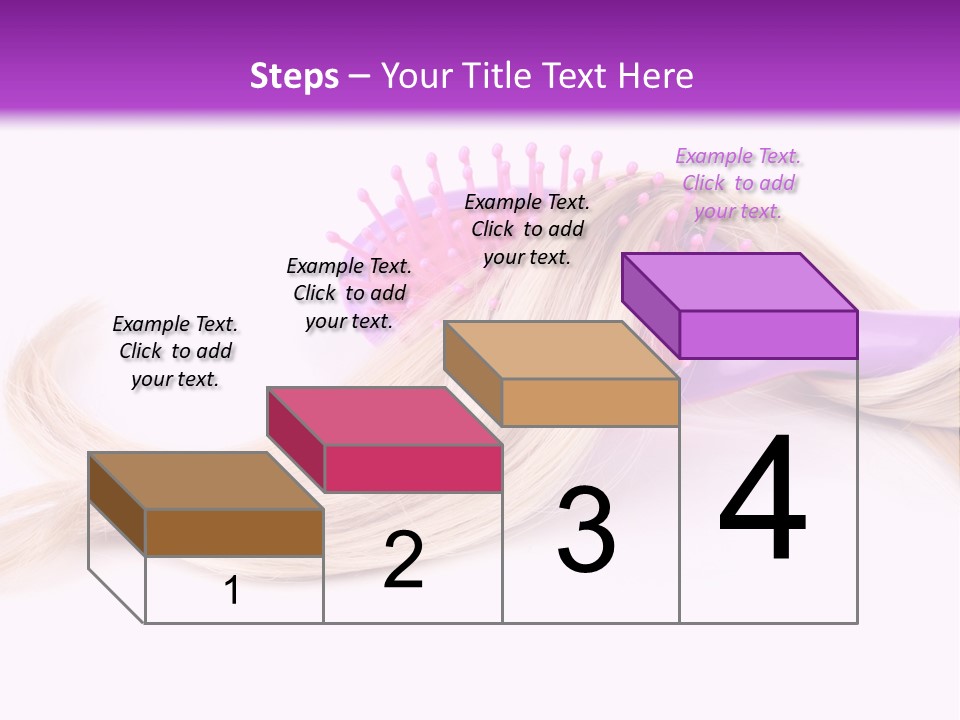 Steps – Your Title Text Here

Example Text. Click to add your text.

Example Text. Click to add your text.

Example Text. Click to add your text.

Example Text. Click to add your text.

1

2

3

4